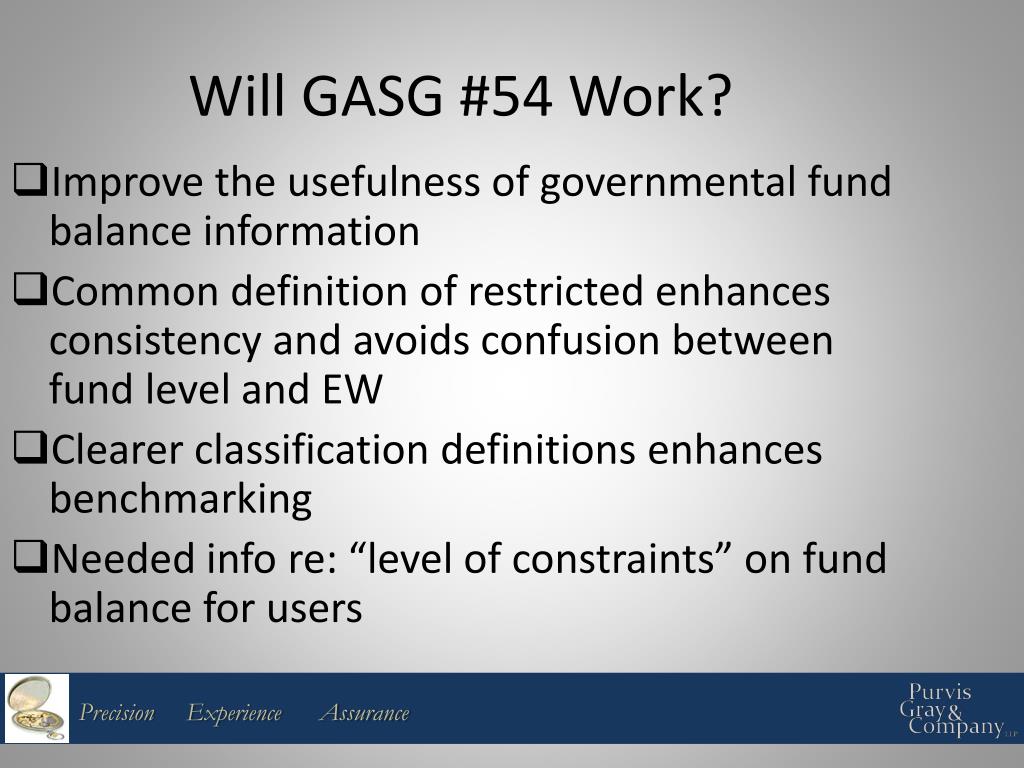 Will GASG #54 Work?

❑Improve the usefulness of governmental fund balance information

❑Common definition of restricted enhances consistency and avoids confusion between fund level and EW

❑Clearer classification definitions enhances benchmarking

❑Needed info re: “level of constraints” on fund balance for users

Precision Experience Assurance

Purvis Gray & Company LLP